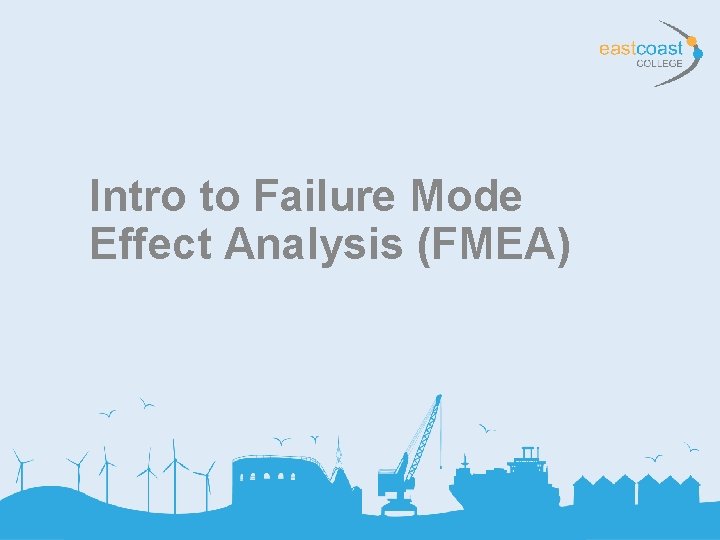 eastcoast
COLLEGE

Intro to Failure Mode Effect Analysis (FMEA)